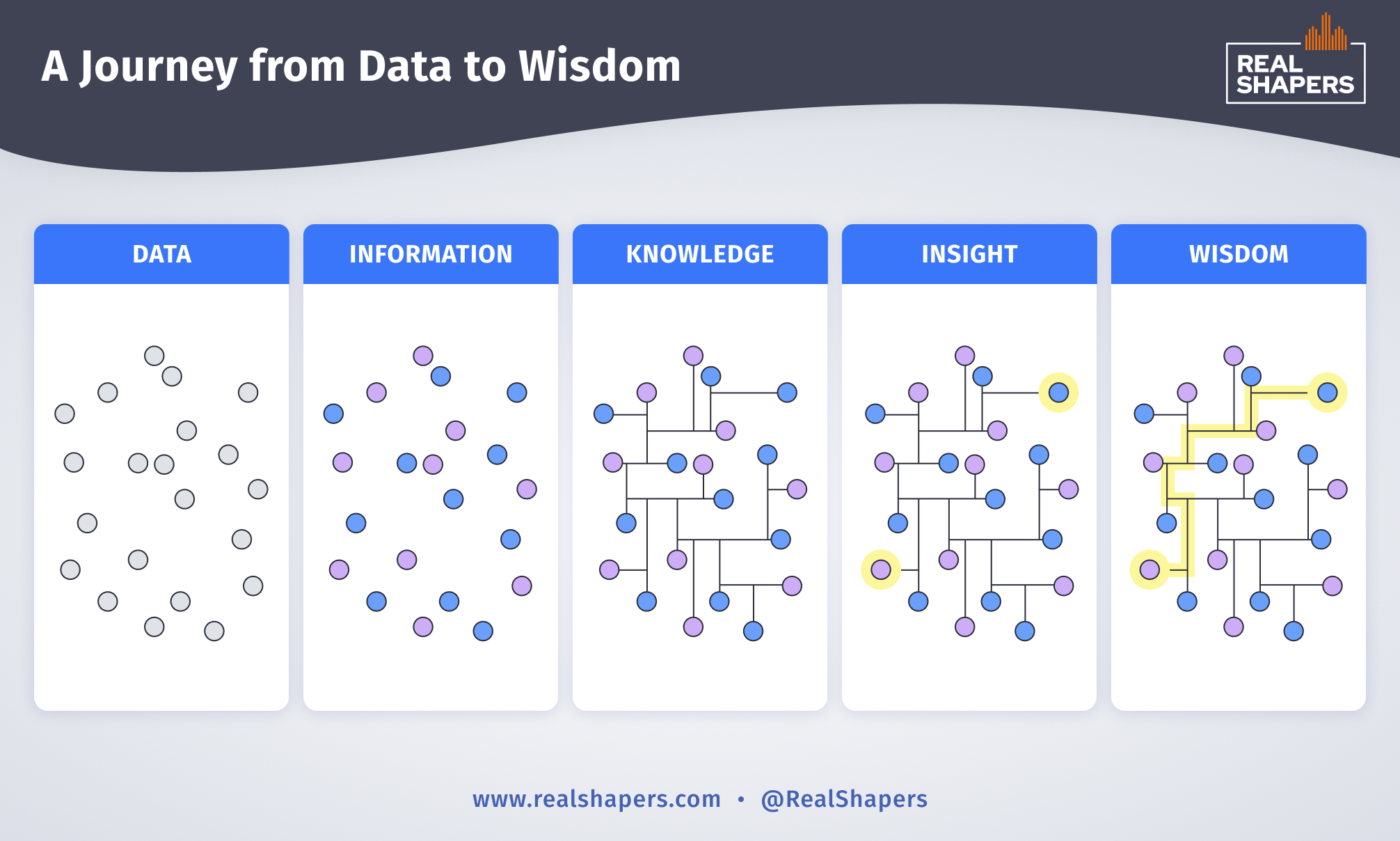 A Journey from Data to Wisdom

REAL SHAPERS

DATA

INFORMATION

KNOWLEDGE

INSIGHT

WISDOM

www.realshapers.com • @RealShapers